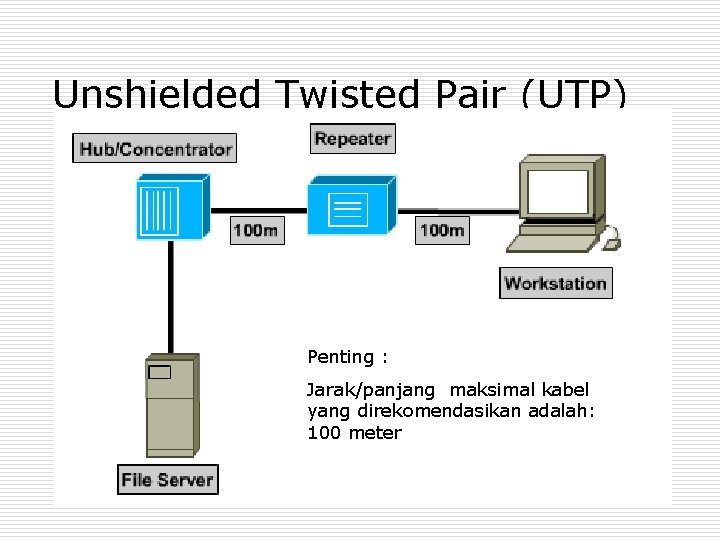 Unshielded Twisted Pair (UTP)

Hub/Concentrator

Repeater

100m

100m

Workstation

File Server

Penting :

Jarak/panjang maksimal kabel yang direkomendasikan adalah: 100 meter